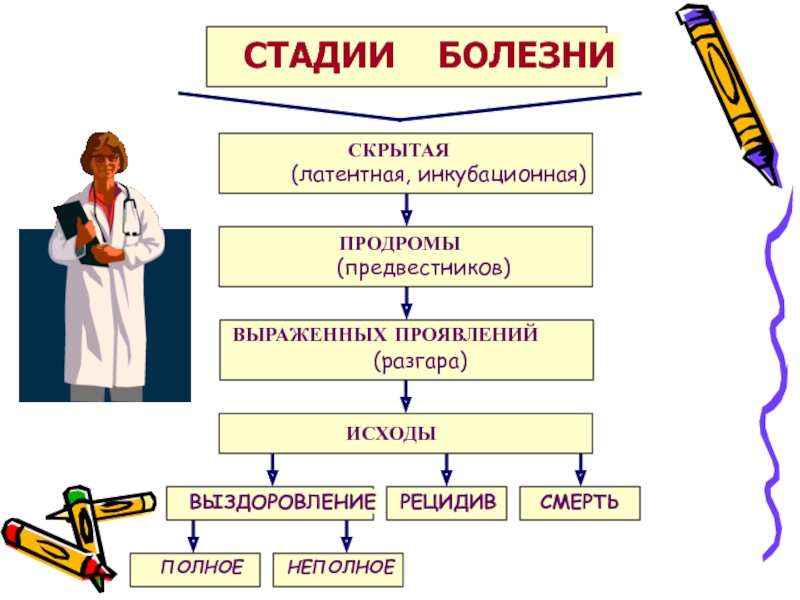 СТАДИИ БОЛЕЗНИ

СКРЫТАЯ
(латентная, инкубационная)

ПРОДРОМЫ
(предвестников)

ВЫРАЖЕННЫХ ПРОЯВЛЕНИЙ
(разгара)

ИСХОДЫ

ВЫЗДОРОВЛЕНИЕ

РЕЦИДИВ

СМЕРТЬ

ПОЛНОЕ

НЕПОЛНОЕ